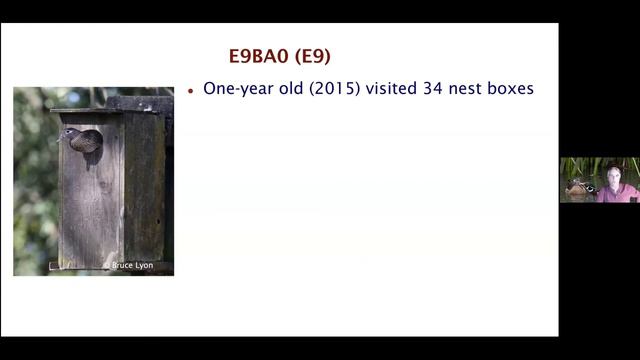 E9BA0 (E9)

• One-year old (2015) visited 34 nest boxes

© Bruce Lyon